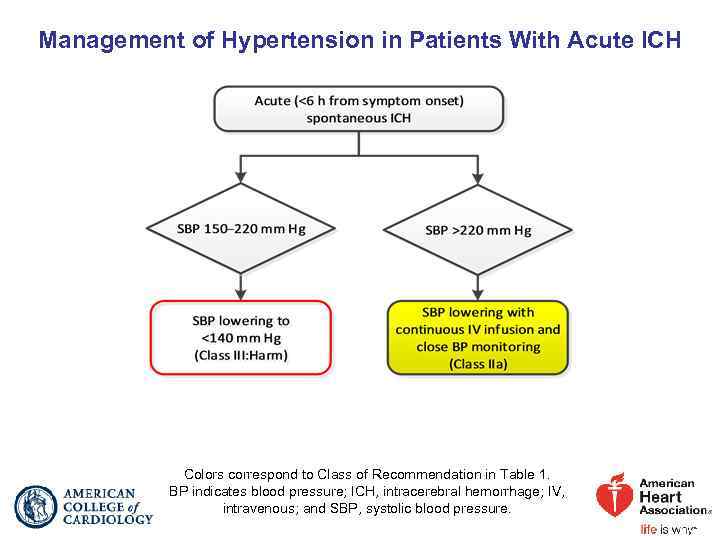 Management of Hypertension in Patients With Acute ICH

Acute (<6 h from symptom onset) spontaneous ICH

SBP 150–220 mm Hg

SBP >220 mm Hg

SBP lowering to <140 mm Hg (Class III:Harm)

SBP lowering with continuous IV infusion and close BP monitoring (Class IIa)

Colors correspond to Class of Recommendation in Table 1.
BP indicates blood pressure; ICH, intracerebral hemorrhage; IV, intravenous; and SBP, systolic blood pressure.

AMERICAN COLLEGE of CARDIOLOGY

American Heart Association

life is why